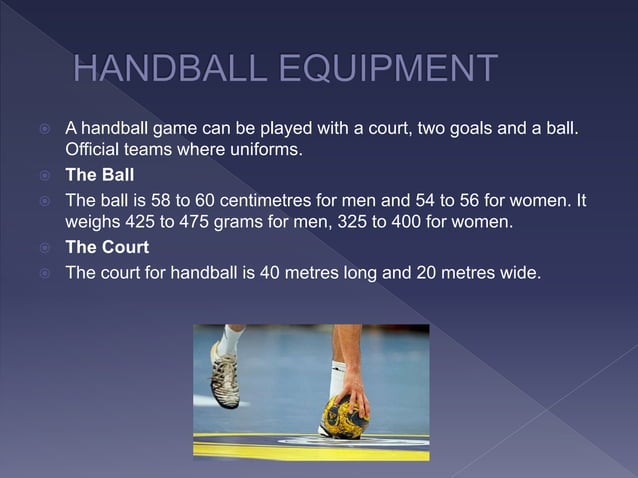 HANDBALL EQUIPMENT

A handball game can be played with a court, two goals and a ball. Official teams where uniforms.

The Ball

The ball is 58 to 60 centimetres for men and 54 to 56 for women. It weighs 425 to 475 grams for men, 325 to 400 for women.

The Court

The court for handball is 40 metres long and 20 metres wide.